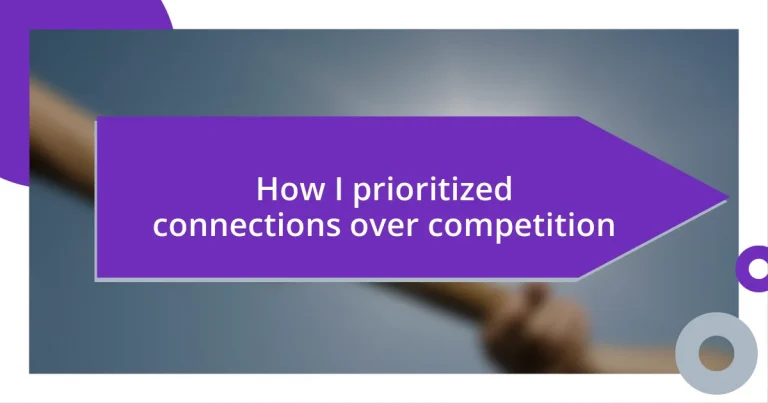 How I prioritized connections over competition